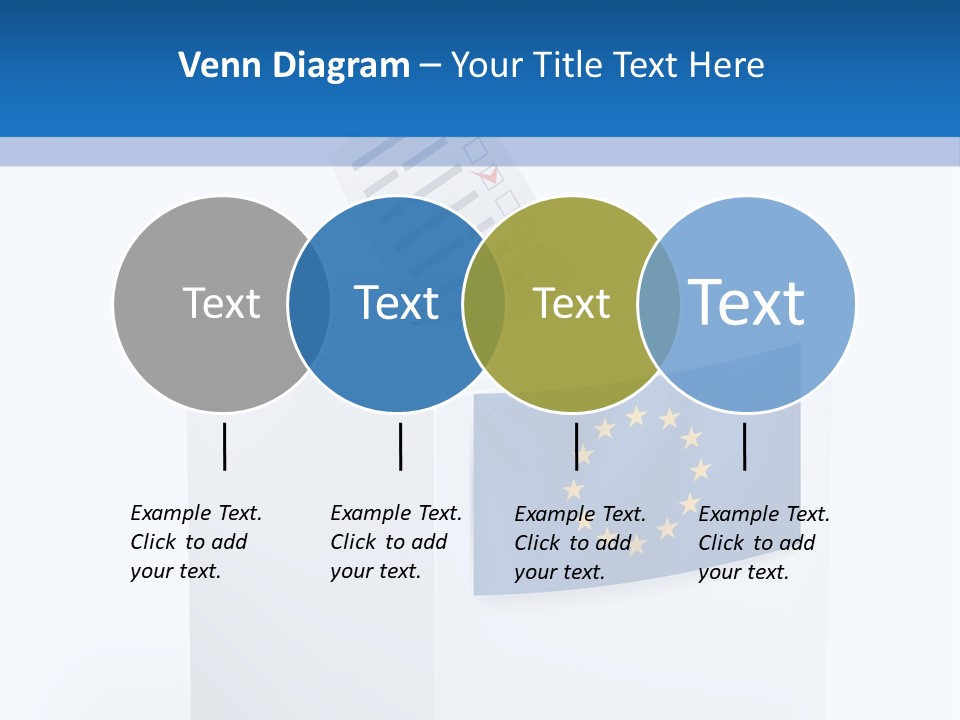 Venn Diagram – Your Title Text Here

Text

Text

Text

Text

Example Text. Click to add your text.

Example Text. Click to add your text.

Example Text. Click to add your text.

Example Text. Click to add your text.